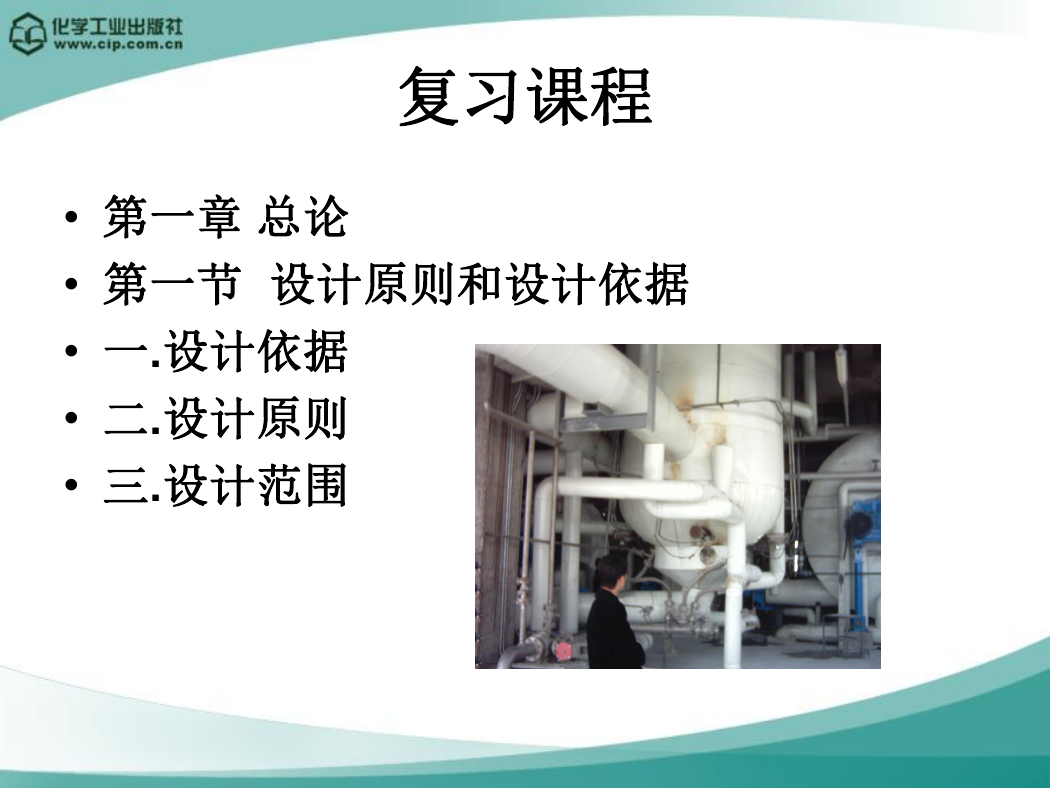 化学工业出版社
www.cip.com.cn

复习课程

• 第一章 总论
• 第一节 设计原则和设计依据
• 一.设计依据
• 二.设计原则
• 三.设计范围